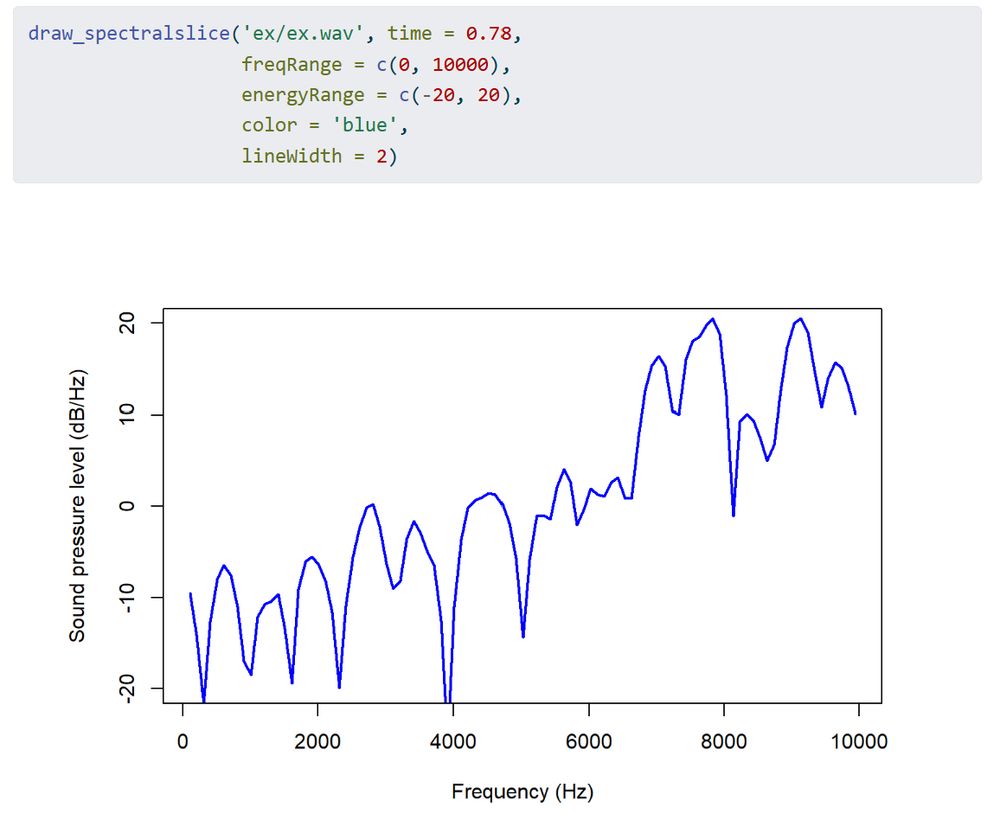 draw_spectralslice('ex/ex.wav', time = 0.78,
                  freqRange = c(0, 10000),
                  energyRange = c(-20, 20),
                  color = 'blue',
                  lineWidth = 2)

Sound pressure level (dB/Hz)
20
10
0
-10
-20
0
2000
4000
6000
8000
10000
Frequency (Hz)